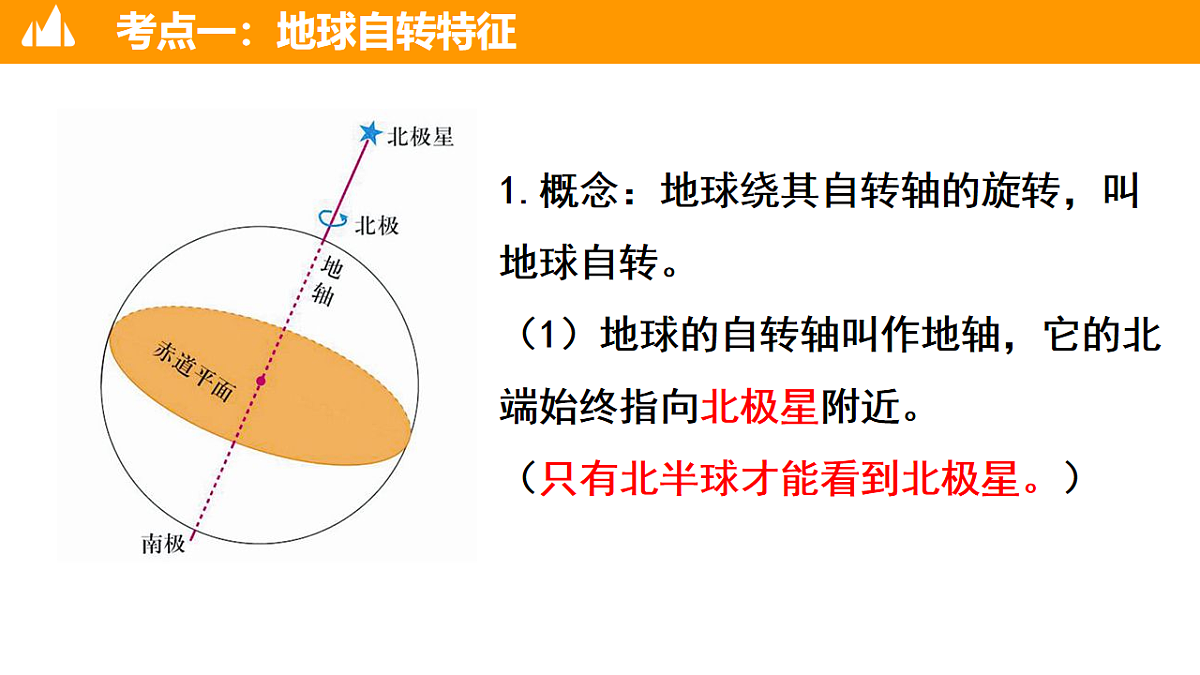 考点一：地球自转特征

北极星

北极

地轴

赤道平面

南极

1. 概念：地球绕其自转轴的旋转，叫地球自转。

（1）地球的自转轴叫作地轴，它的北端始终指向北极星附近。

（只有北半球才能看到北极星。）